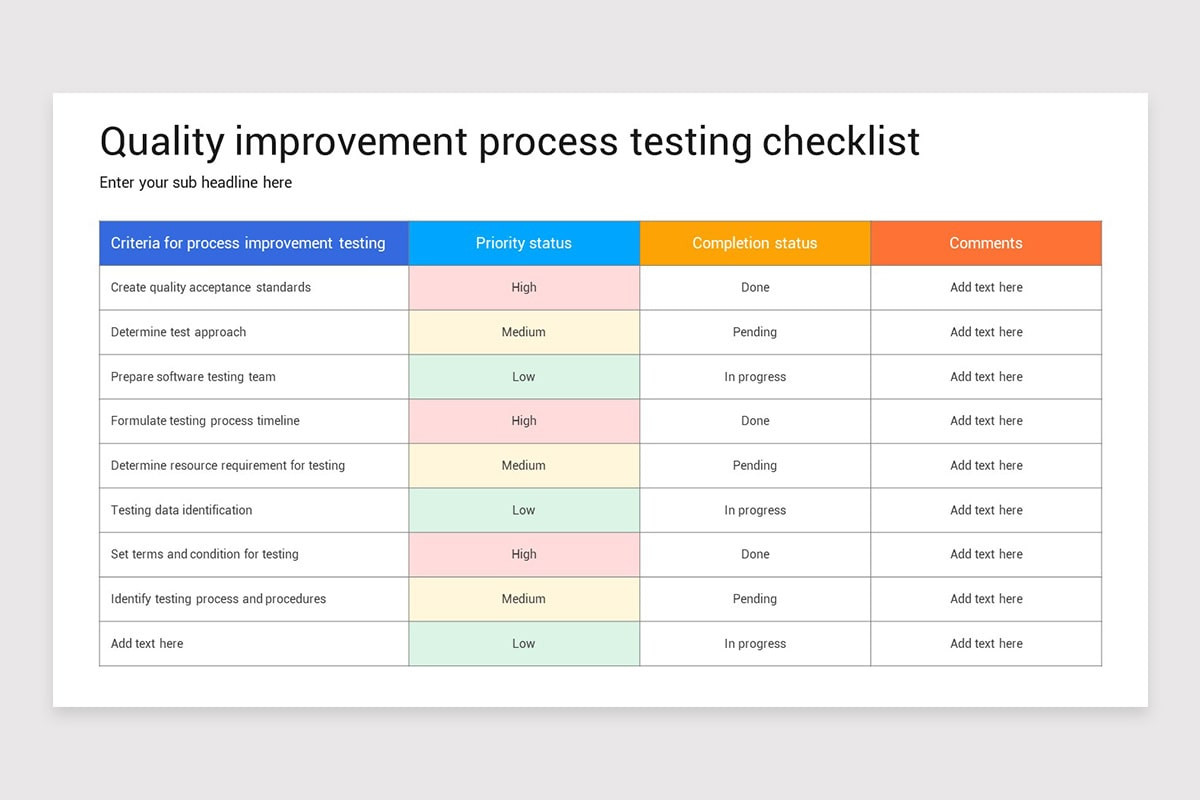 Quality improvement process testing checklist

Enter your sub headline here

| Criteria for process improvement testing | Priority status | Completion status | Comments |
|---|---|---|---|
| Create quality acceptance standards | High | Done | Add text here |
| Determine test approach | Medium | Pending | Add text here |
| Prepare software testing team | Low | In progress | Add text here |
| Formulate testing process timeline | High | Done | Add text here |
| Determine resource requirement for testing | Medium | Pending | Add text here |
| Testing data identification | Low | In progress | Add text here |
| Set terms and condition for testing | High | Done | Add text here |
| Identify testing process and procedures | Medium | Pending | Add text here |
| Add text here | Low | In progress | Add text here |